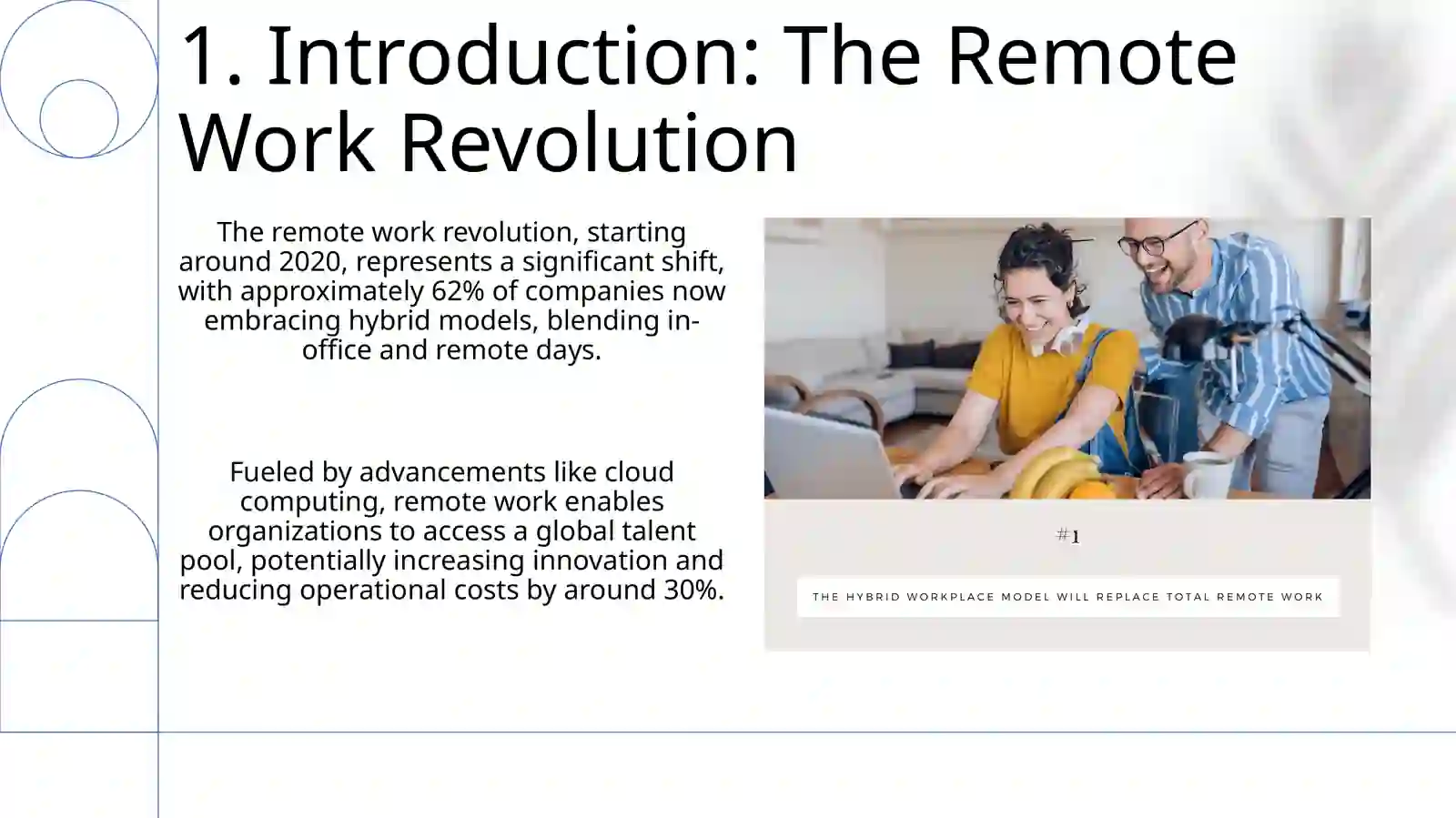 1. Introduction: The Remote Work Revolution

The remote work revolution, starting around 2020, represents a significant shift, with approximately 62% of companies now embracing hybrid models, blending in-office and remote days.

Fueled by advancements like cloud computing, remote work enables organizations to access a global talent pool, potentially increasing innovation and reducing operational costs by around 30%.

#1

THE HYBRID WORKPLACE MODEL WILL REPLACE TOTAL REMOTE WORK